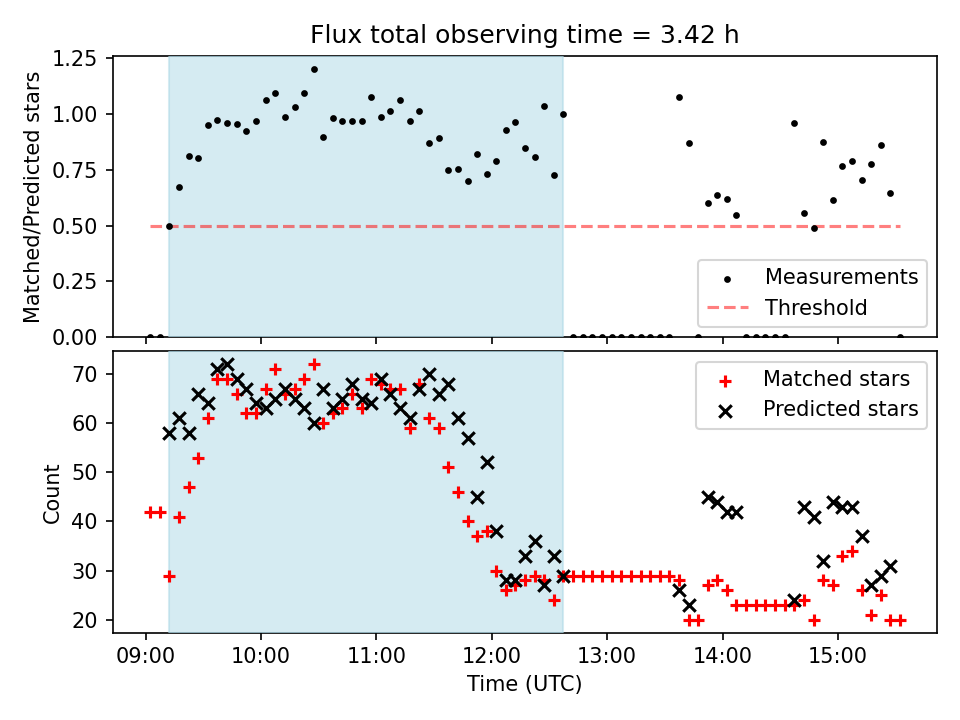 Flux total observing time = 3.42 h

Matched/Predicted stars

1.25
1.00
0.75
0.50
0.25
0.00

Measurements
Threshold

Count

70
60
50
40
30
20

Matched stars
Predicted stars

09:00 10:00 11:00 12:00 13:00 14:00 15:00

Time (UTC)